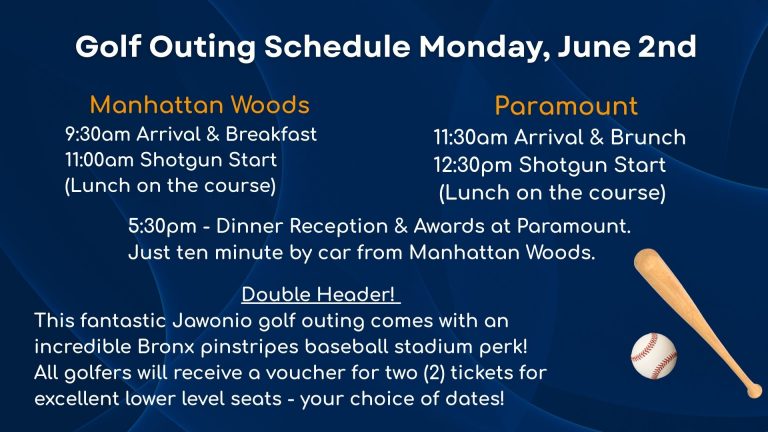 Golf Outing Schedule Monday, June 2nd

Manhattan Woods
9:30am Arrival & Breakfast
11:00am Shotgun Start
(Lunch on the course)

Paramount
11:30am Arrival & Brunch
12:30pm Shotgun Start
(Lunch on the course)

5:30pm - Dinner Reception & Awards at Paramount.
Just ten minute by car from Manhattan Woods.

Double Header!
This fantastic Jawonio golf outing comes with an incredible Bronx pinstripes baseball stadium perk! All golfers will receive a voucher for two (2) tickets for excellent lower level seats - your choice of dates!